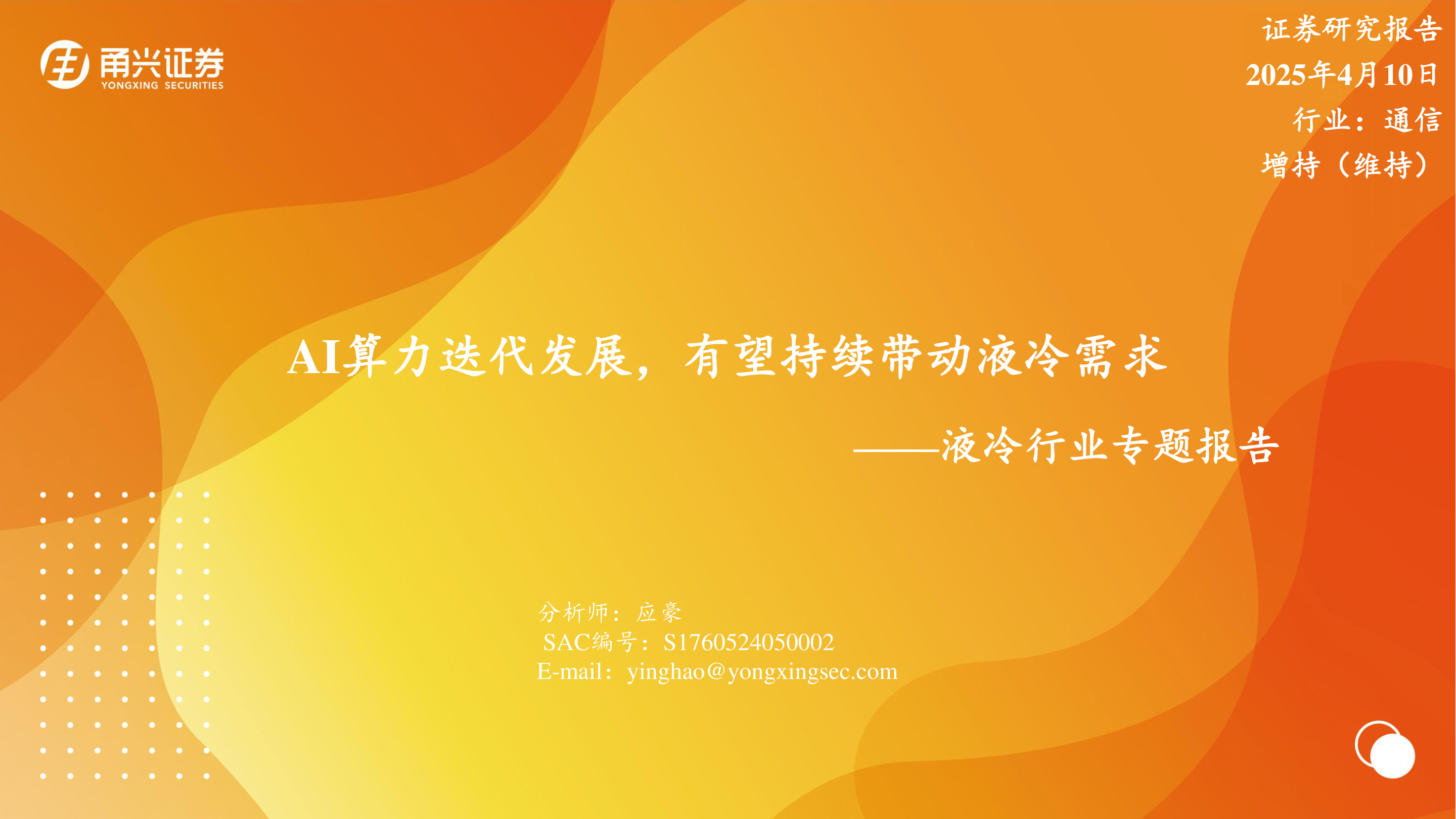 甬兴证券
YONGXING SECURITIES

证券研究报告
2025年4月10日
行业：通信
增持（维持）

AI算力迭代发展，有望持续带动液冷需求

——液冷行业专题报告

分析师：应豪
SAC编号：S1760524050002
E-mail：yinghao@yongxingsec.com